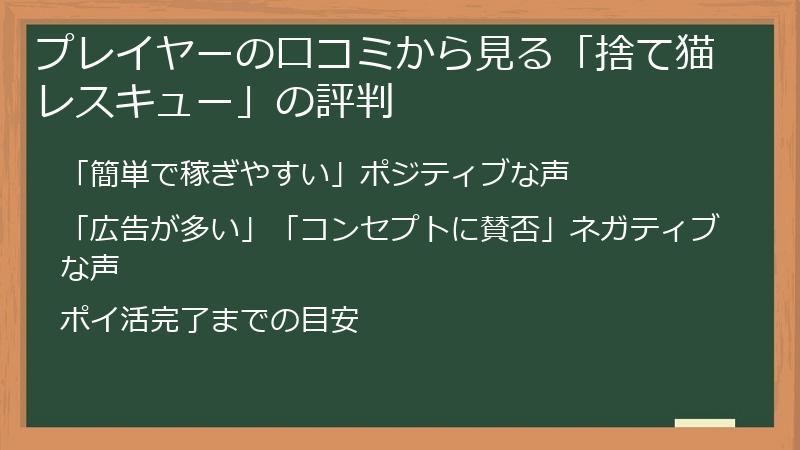 プレイヤーの口コミから見る「捨て猫レスキュー」の評判

「簡単で稼ぎやすい」ポジティブな声

「広告が多い」「コンセプトに賛否」ネガティブな声

ポイ活完了までの目安